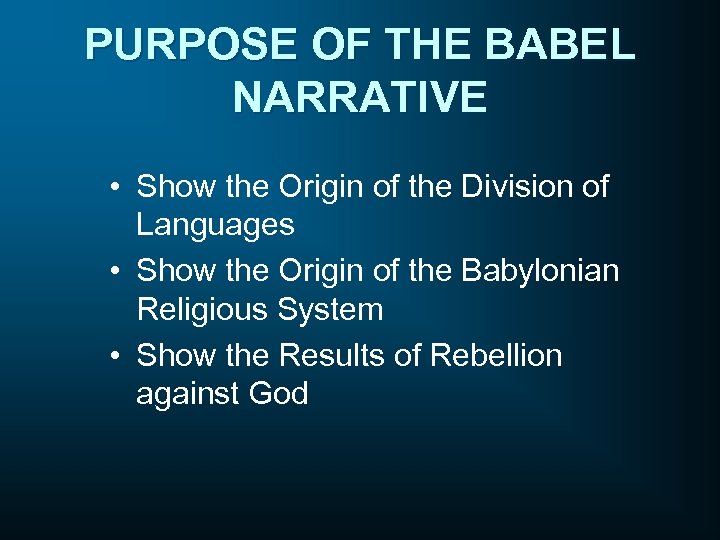 PURPOSE OF THE BABEL NARRATIVE

• Show the Origin of the Division of Languages
• Show the Origin of the Babylonian Religious System
• Show the Results of Rebellion against God